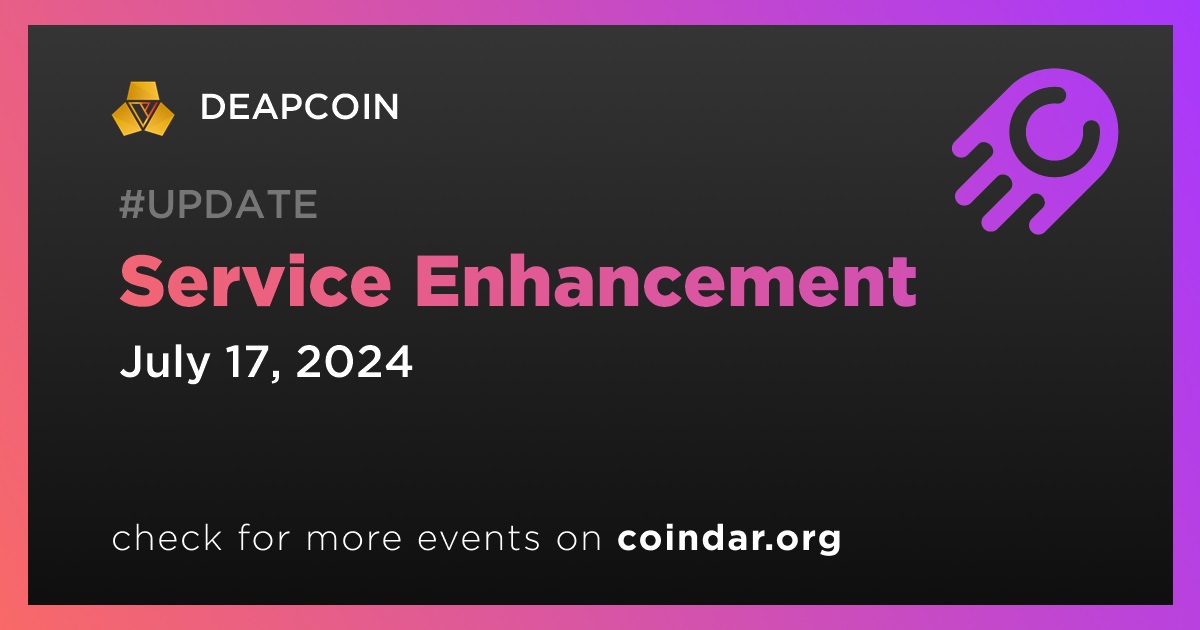 DEAPCOIN

#UPDATE

Service Enhancement

July 17, 2024

check for more events on coindar.org